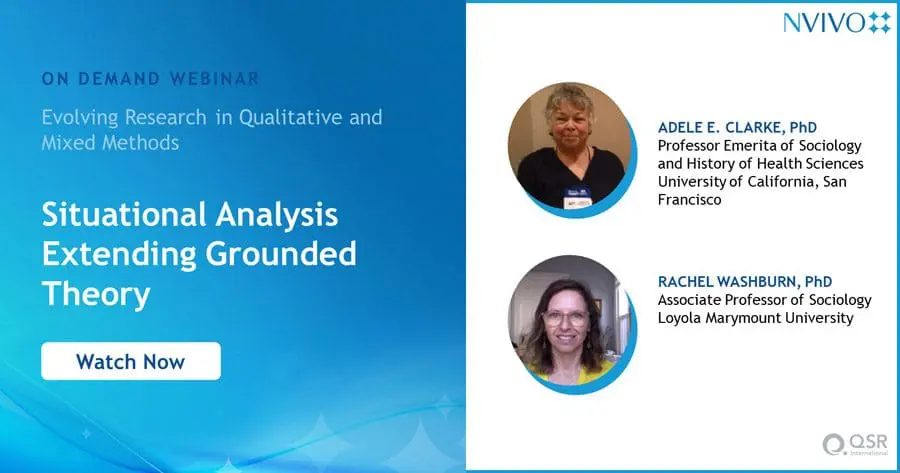 ON DEMAND WEBINAR

Evolving Research in Qualitative and Mixed Methods

Situational Analysis Extending Grounded Theory

Watch Now

NVIVO

ADELE E. CLARKE, PhD
Professor Emerita of Sociology and History of Health Sciences
University of California, San Francisco

RACHEL WASHBURN, PhD
Associate Professor of Sociology
Loyola Marymount University

QSR International